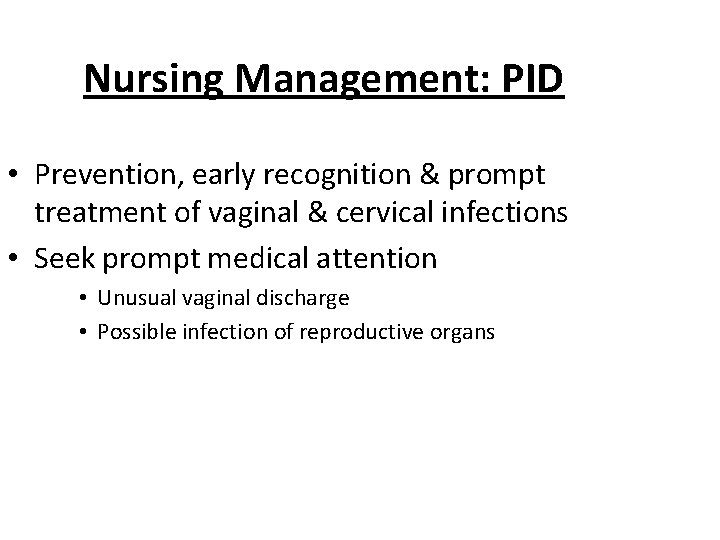 Nursing Management: PID

• Prevention, early recognition & prompt treatment of vaginal & cervical infections
• Seek prompt medical attention
  • Unusual vaginal discharge
  • Possible infection of reproductive organs